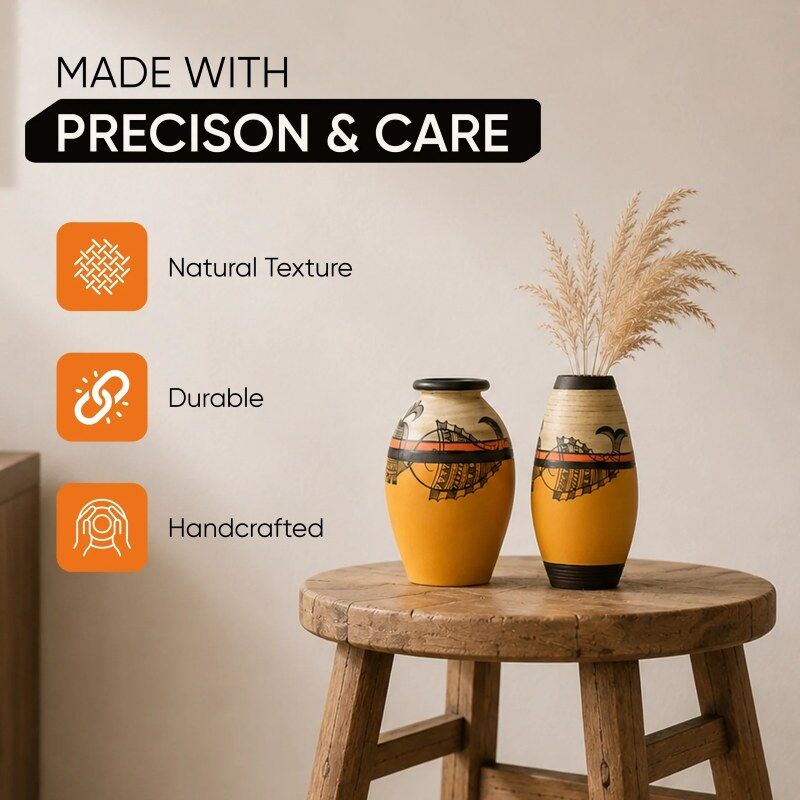 MADE WITH
PRECISON & CARE

Natural Texture

Durable

Handcrafted